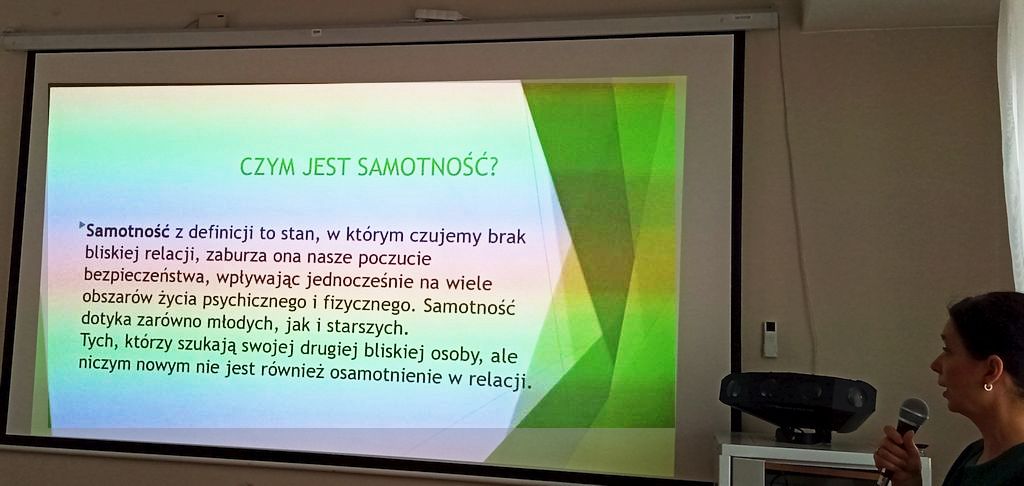 CZYM JEST SAMOTNOŚĆ?

Samotność z definicji to stan, w którym czujemy brak bliskiej relacji, zaburza ona nasze poczucie bezpieczeństwa, wpływając jednocześnie na wiele obszarów życia psychicznego i fizycznego. Samotność dotyka zarówno młodych, jak i starszych. Tych, którzy szukają swojej drugiej bliskiej osoby, ale niczym nowym nie jest również osamotnienie w relacji.